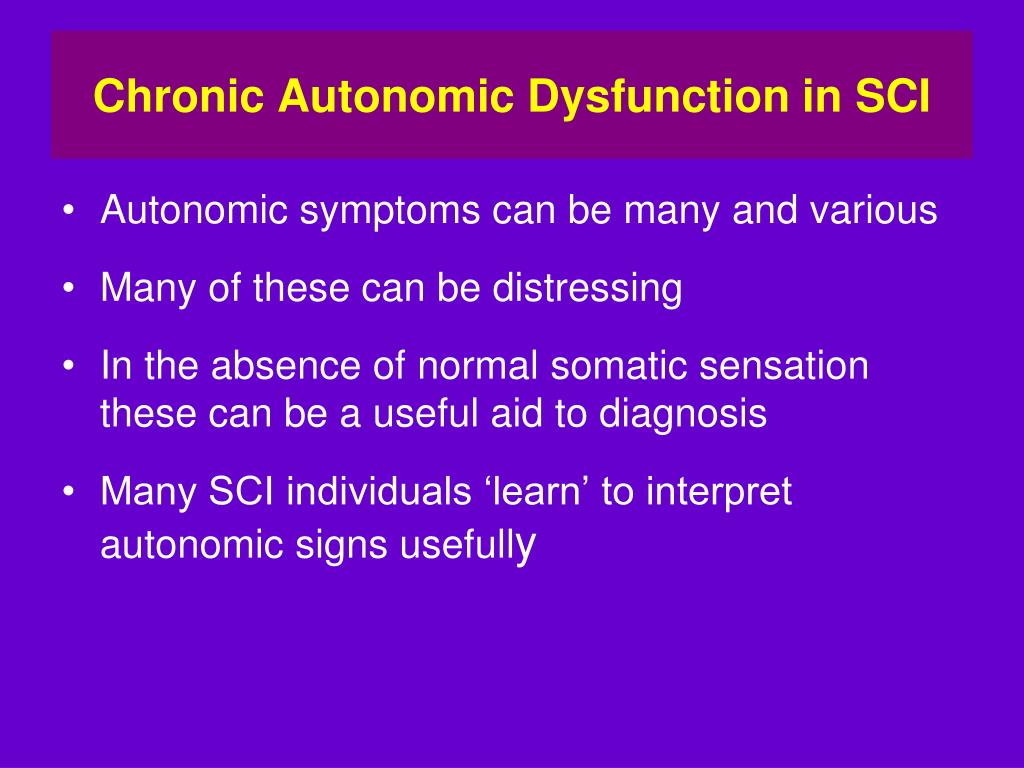 Chronic Autonomic Dysfunction in SCI

• Autonomic symptoms can be many and various

• Many of these can be distressing

• In the absence of normal somatic sensation these can be a useful aid to diagnosis

• Many SCI individuals ‘learn’ to interpret autonomic signs usefully